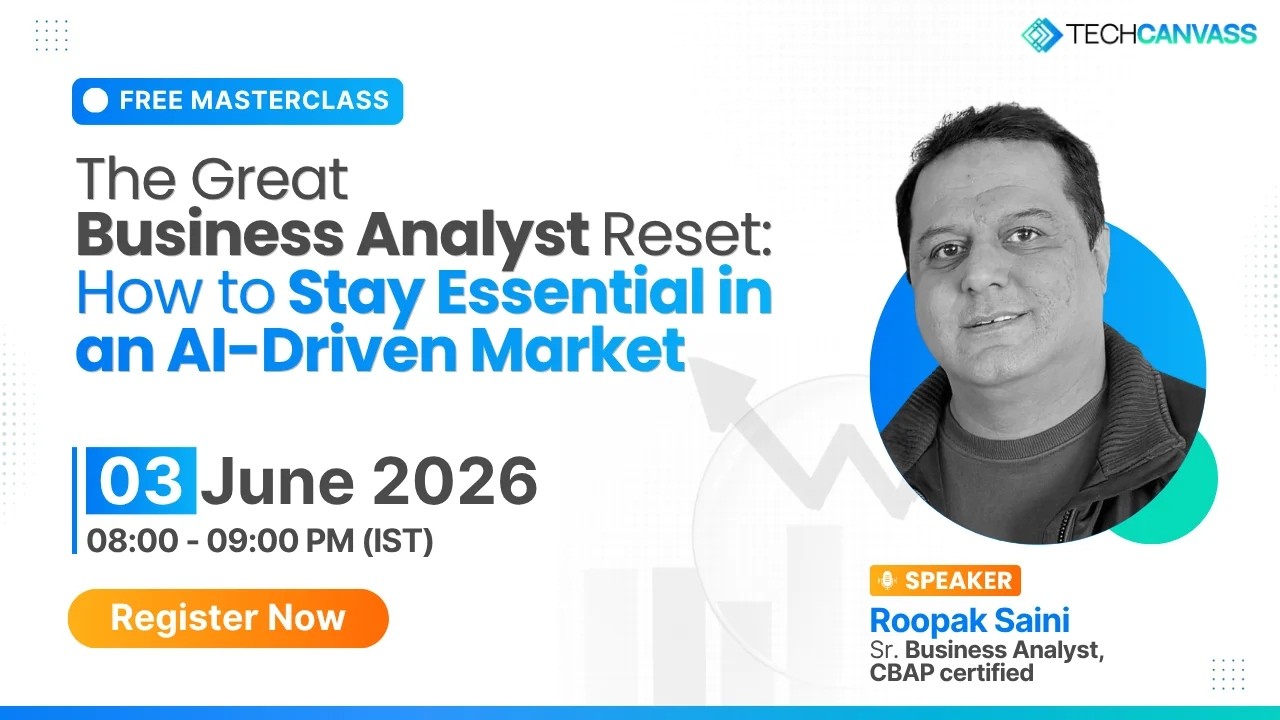 TECHCANVASS

FREE MASTERCLASS

The Great Business Analyst Reset: How to Stay Essential in an AI-Driven Market

03 June 2026
08:00 - 09:00 PM (IST)

Register Now

SPEAKER
Roopak Saini
Sr. Business Analyst, CBAP certified